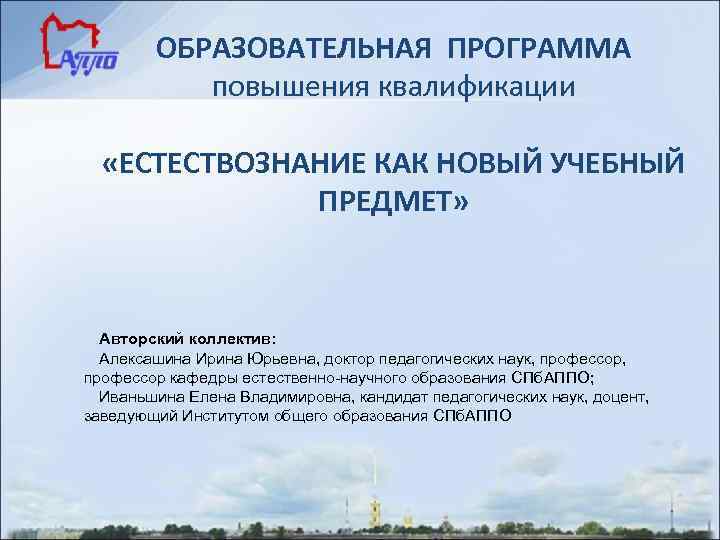 АППО

ОБРАЗОВАТЕЛЬНАЯ ПРОГРАММА
повышения квалификации

«ЕСТЕСТВОЗНАНИЕ КАК НОВЫЙ УЧЕБНЫЙ ПРЕДМЕТ»

Авторский коллектив:
Алексашина Ирина Юрьевна, доктор педагогических наук, профессор, профессор кафедры естественно-научного образования СПбАППО;
Иваньшина Елена Владимировна, кандидат педагогических наук, доцент, заведующий Институтом общего образования СПбАППО